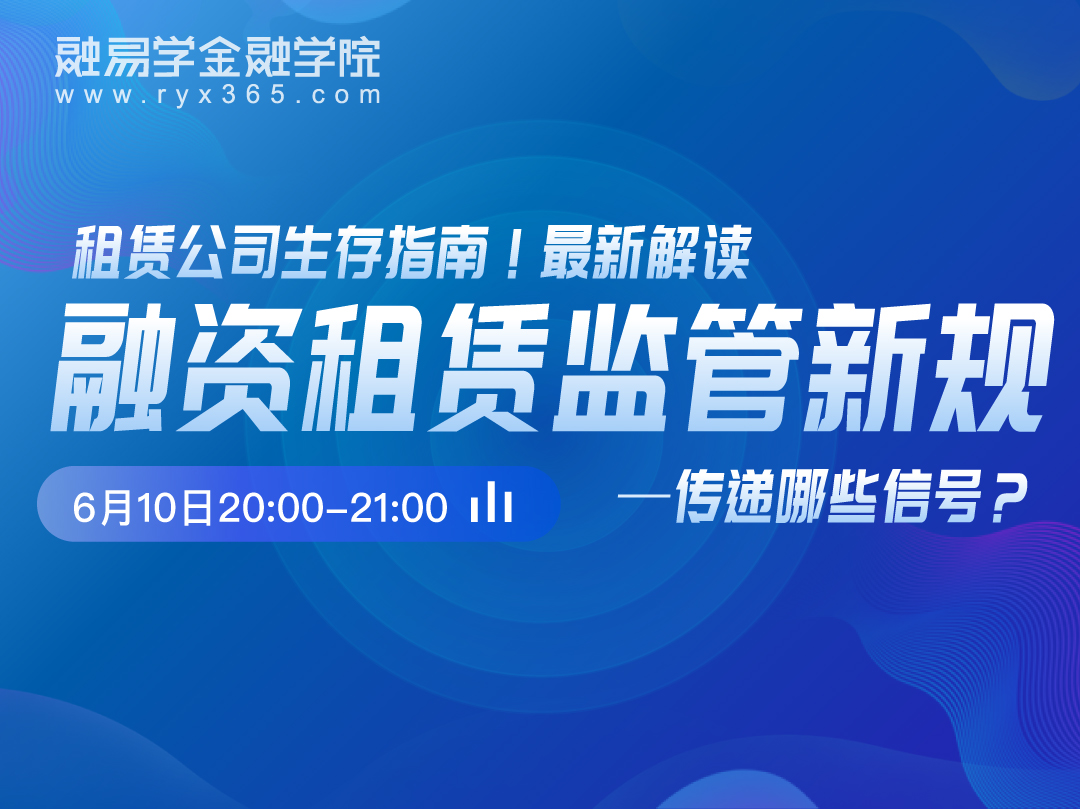 融易学金融学院
www.ryx365.com

租赁公司生存指南！最新解读

融资租赁监管新规

6月10日20:00-21:00

—传递哪些信号？